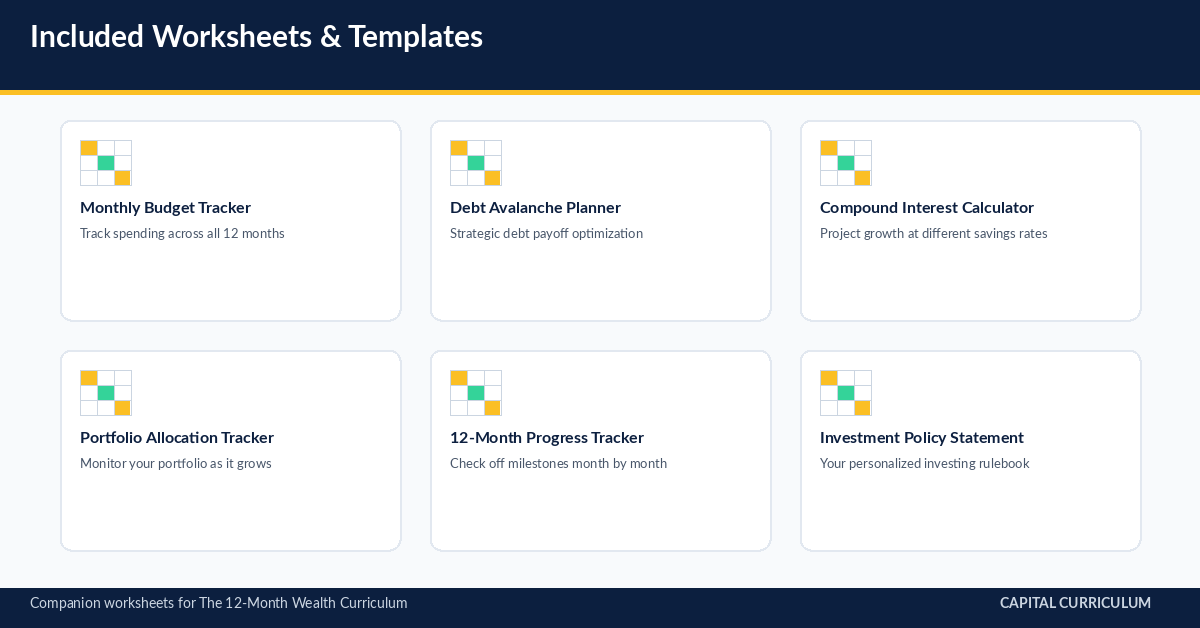 Included Worksheets & Templates

Monthly Budget Tracker
Track spending across all 12 months

Debt Avalanche Planner
Strategic debt payoff optimization

Compound Interest Calculator
Project growth at different savings rates

Portfolio Allocation Tracker
Monitor your portfolio as it grows

12-Month Progress Tracker
Check off milestones month by month

Investment Policy Statement
Your personalized investing rulebook

Companion worksheets for The 12-Month Wealth Curriculum

CAPITAL CURRICULUM